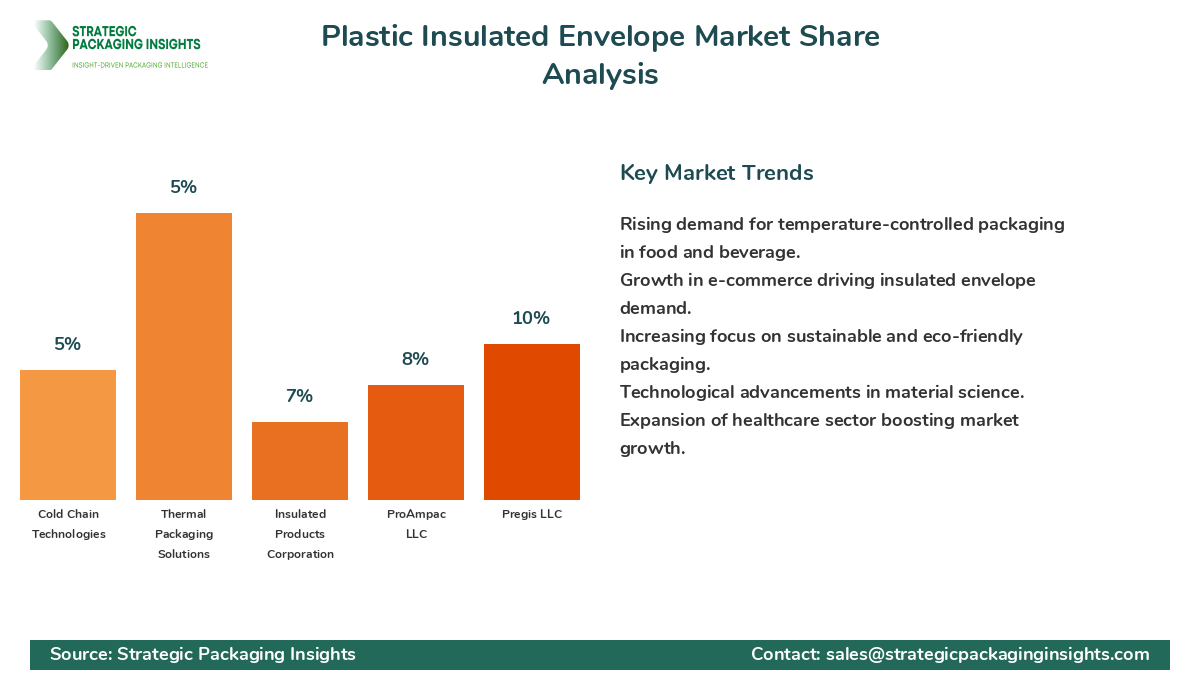 STRATEGIC PACKAGING INSIGHTS
INSIGHT-DRIVEN PACKAGING INTELLIGENCE

Plastic Insulated Envelope Market Share Analysis

5%
5%
7%
8%
10%

Cold Chain Technologies
Thermal Packaging Solutions
Insulated Products Corporation
ProAmpac LLC
Pregis LLC

Key Market Trends

Rising demand for temperature-controlled packaging in food and beverage.
Growth in e-commerce driving insulated envelope demand.
Increasing focus on sustainable and eco-friendly packaging.
Technological advancements in material science.
Expansion of healthcare sector boosting market growth.

Source: Strategic Packaging Insights
Contact: sales@strategicpackaginginsights.com